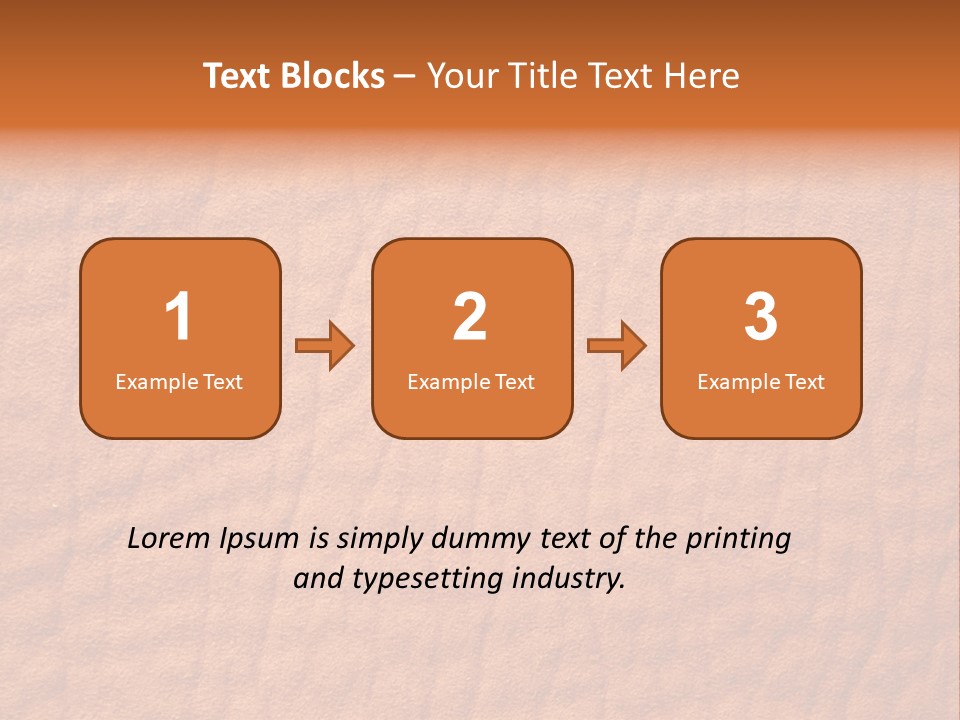 Text Blocks – Your Title Text Here

1
Example Text

2
Example Text

3
Example Text

Lorem Ipsum is simply dummy text of the printing and typesetting industry.